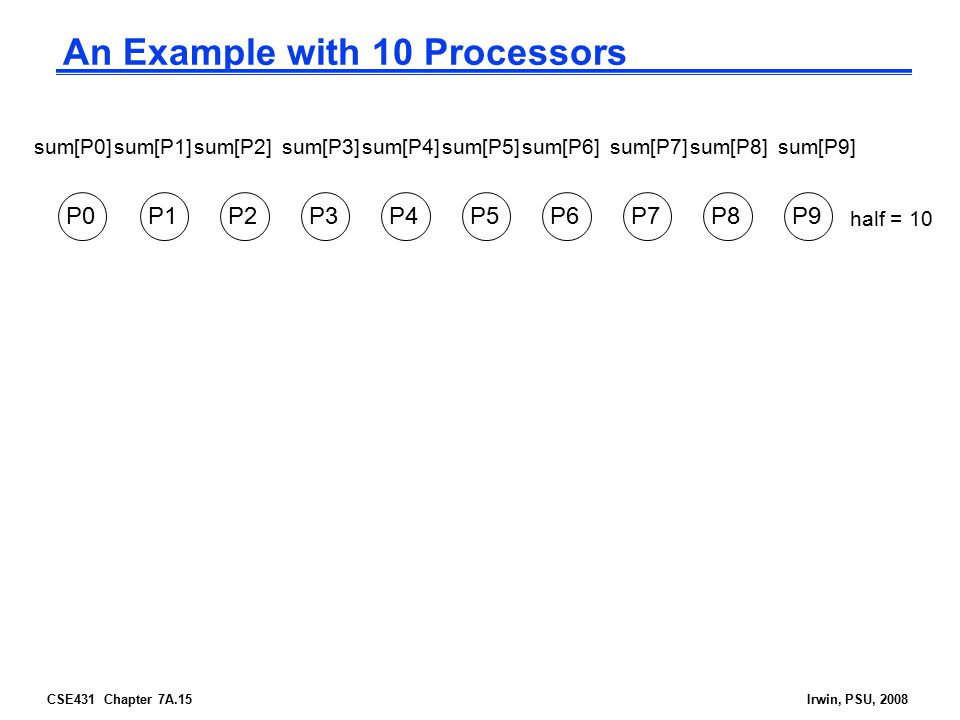 An Example with 10 Processors

sum[P0] sum[P1] sum[P2] sum[P3] sum[P4] sum[P5] sum[P6] sum[P7] sum[P8] sum[P9]

P0 P1 P2 P3 P4 P5 P6 P7 P8 P9 half = 10

CSE431 Chapter 7A.15

Irwin, PSU, 2008